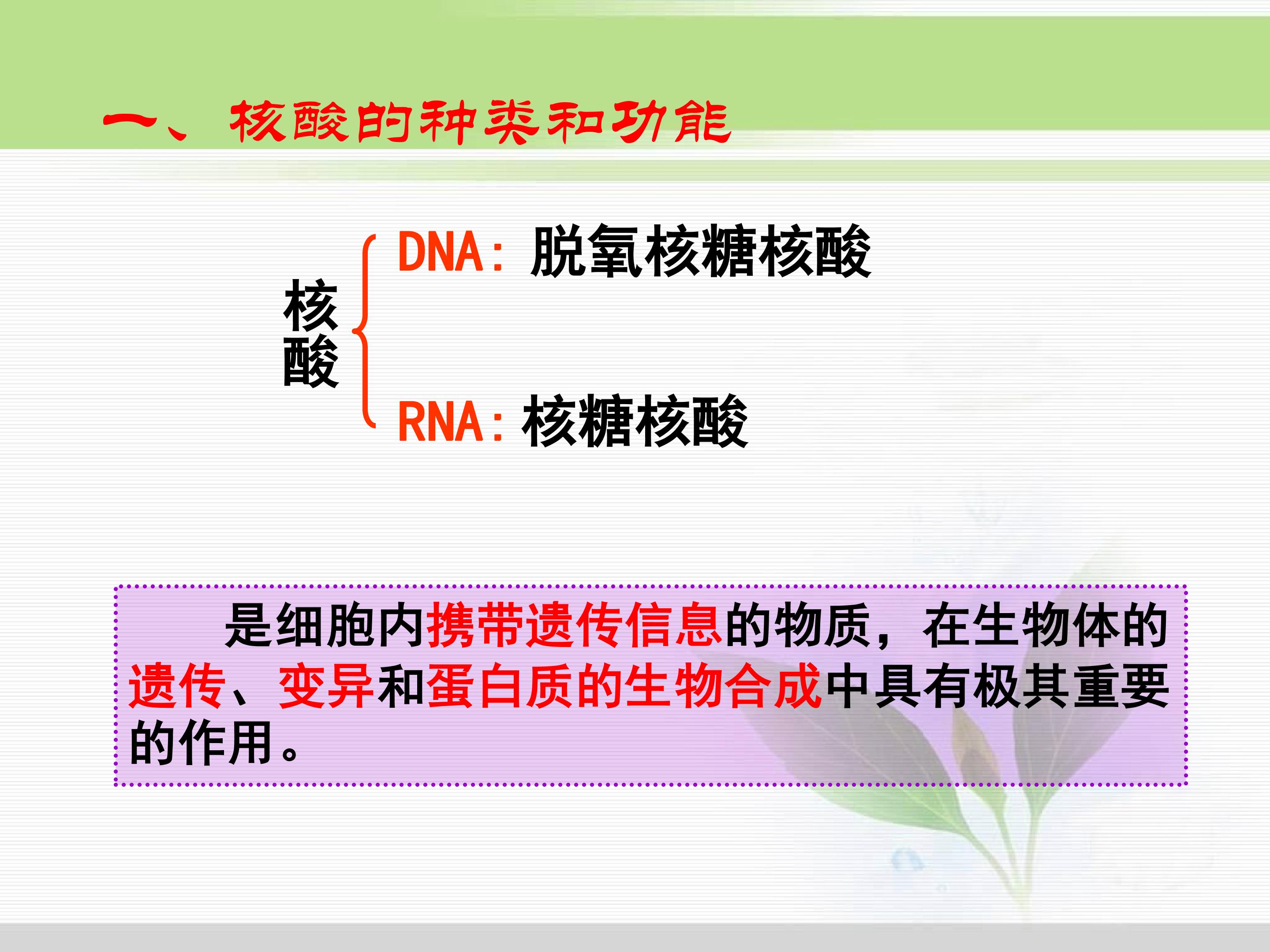 一、核酸的种类和功能

核酸

DNA：脱氧核糖核酸

RNA：核糖核酸

是细胞内携带遗传信息的物质，在生物体的遗传、变异和蛋白质的生物合成中具有极其重要的作用。